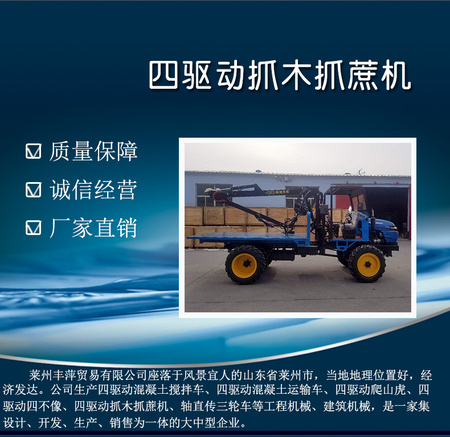 四驱动抓木抓蔗机

☑ 质量保障

☑ 诚信经营

☑ 厂家直销

莱州丰萍贸易有限公司座落于风景宜人的山东省莱州市，当地地理位置好，经济发达。公司生产四驱动混凝土搅拌车、四驱动混凝土运输车、四驱动爬山虎、四驱动四不像、四驱动抓木抓蔗机、轴直传三轮车等工程机械、建筑机械，是一家集设计、开发、生产、销售为一体的大中型企业。